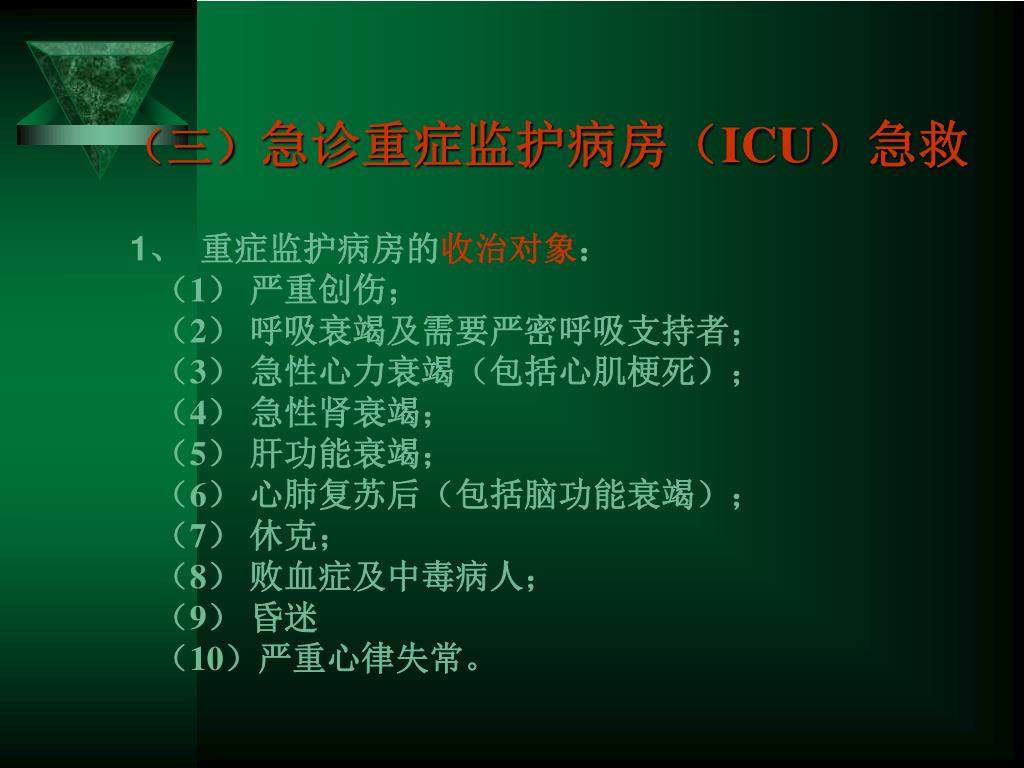 （三）急诊重症监护病房（ICU）急救

1、 重症监护病房的收治对象：
（1） 严重创伤；
（2） 呼吸衰竭及需要严密呼吸支持者；
（3） 急性心力衰竭（包括心肌梗死）；
（4） 急性肾衰竭；
（5） 肝功能衰竭；
（6） 心肺复苏后（包括脑功能衰竭）；
（7） 休克；
（8） 败血症及中毒病人；
（9） 昏迷
（10）严重心律失常。